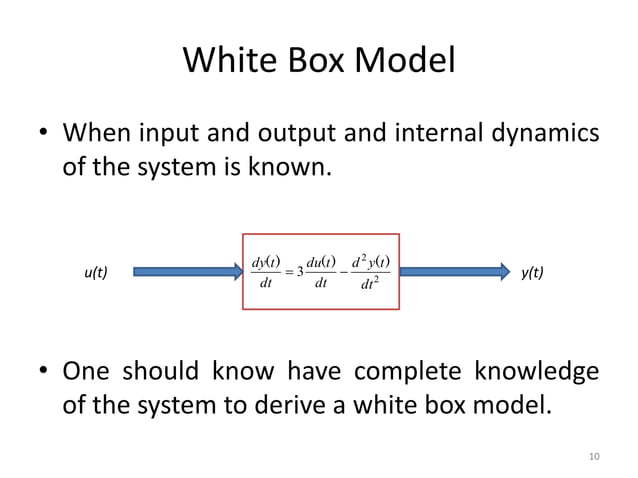 White Box Model

• When input and output and internal dynamics of the system is known.

u(t)

$\frac{dy(t)}{dt} = 3\frac{du(t)}{dt} - \frac{d^2y(t)}{dt^2}$

y(t)

• One should know have complete knowledge of the system to derive a white box model.

10